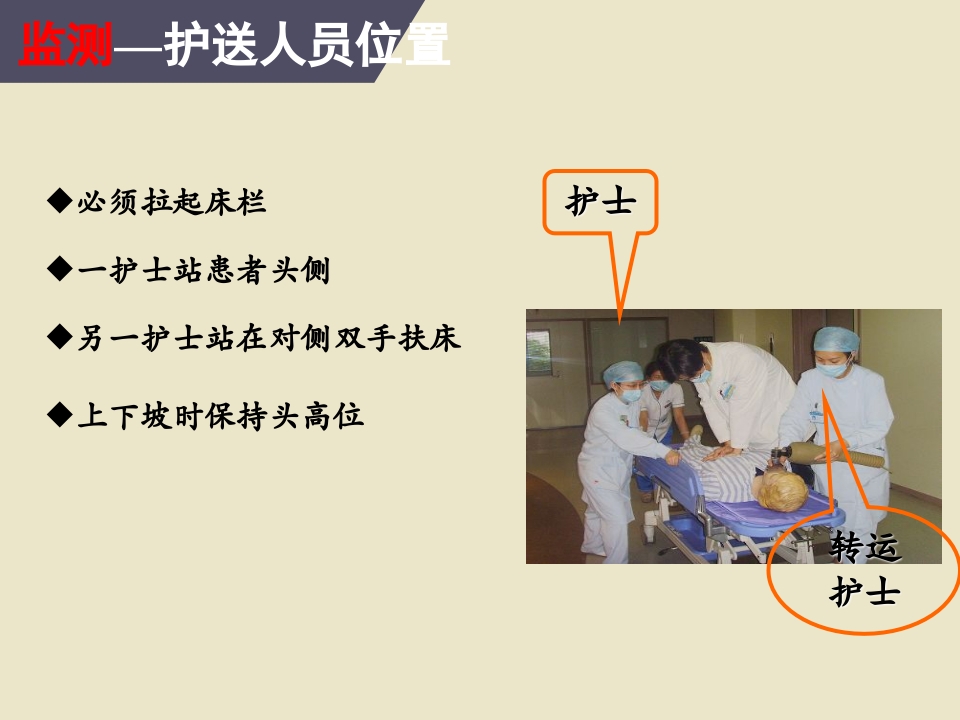 监测—护送人员位置

◆必须拉起床栏

◆一护士站患者头侧

◆另一护士站在对侧双手扶床

◆上下坡时保持头高位

护士

转运护士